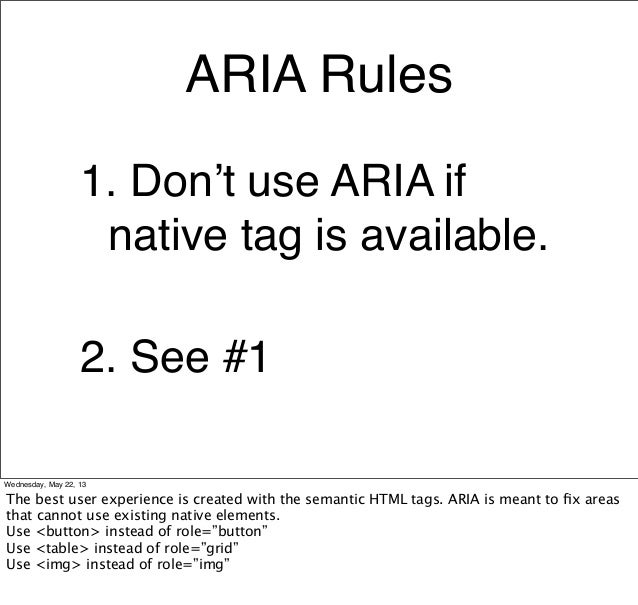 ARIA Rules

1. Don’t use ARIA if native tag is available.

2. See #1

Wednesday, May 22, 13

The best user experience is created with the semantic HTML tags. ARIA is meant to fix areas that cannot use existing native elements.
Use <button> instead of role="button"
Use <table> instead of role="grid"
Use <img> instead of role="img"